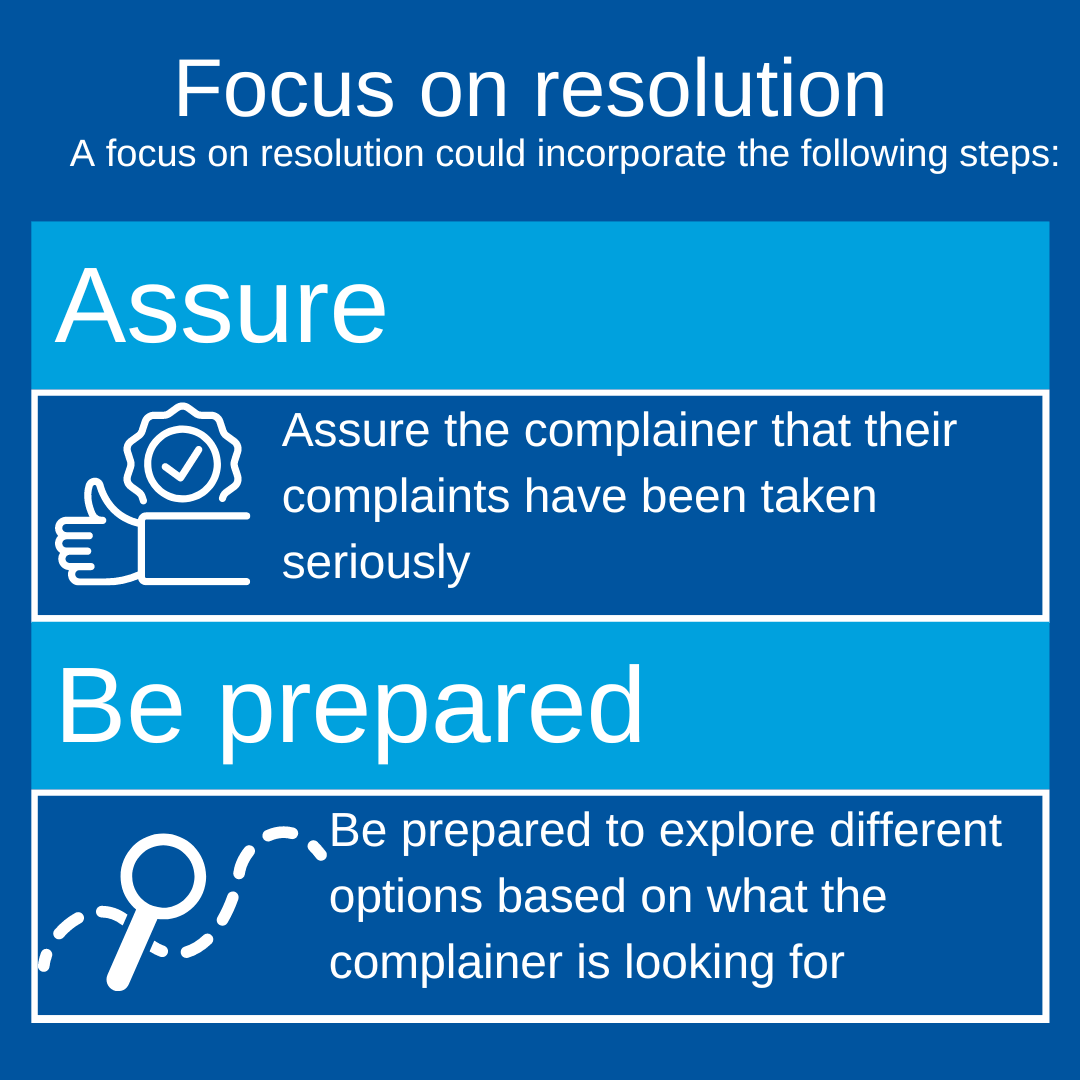 Focus on resolution
A focus on resolution could incorporate the following steps:

Assure

Assure the complainer that their complaints have been taken seriously

Be prepared

Be prepared to explore different options based on what the complainer is looking for